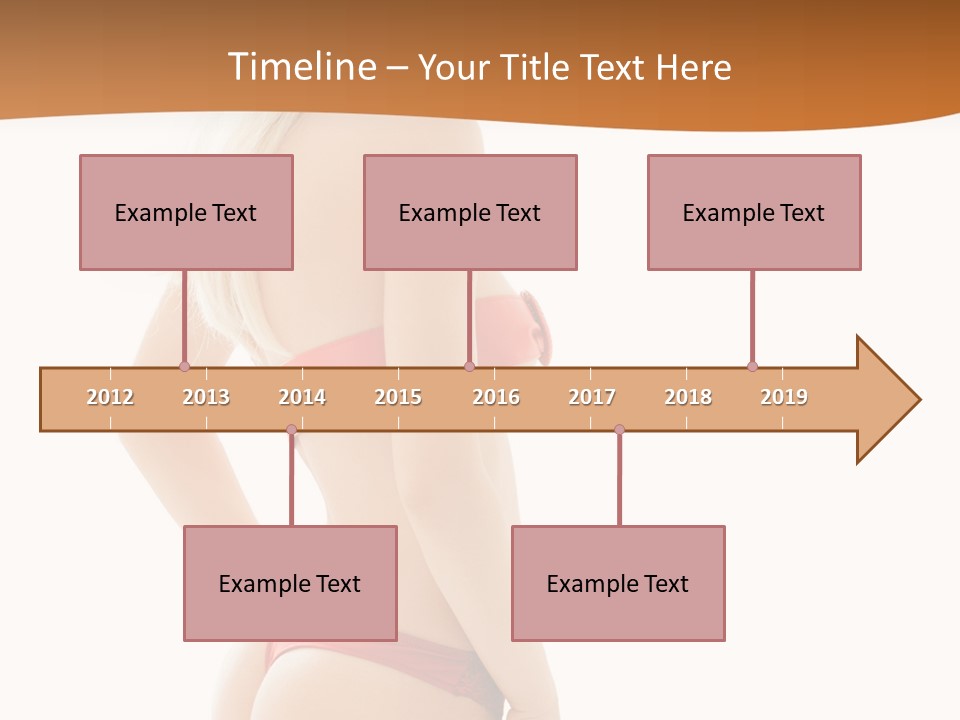 Timeline – Your Title Text Here

Example Text

Example Text

Example Text

2012 2013 2014 2015 2016 2017 2018 2019

Example Text

Example Text